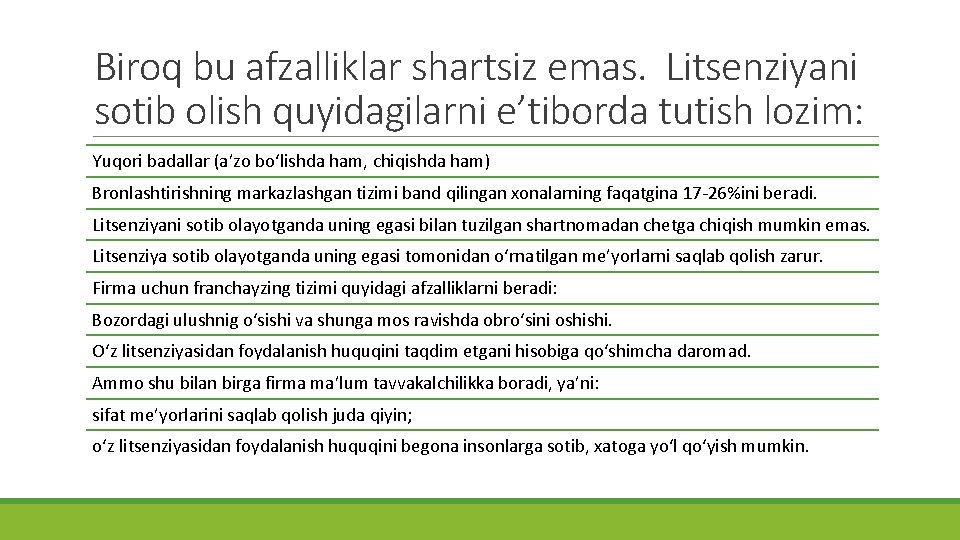 Biroq bu afzalliklar shartsiz emas.  Litsenziyani sotib olish quyidagilarni e’tiborda tutish lozim:

Yuqori badallar (a’zo bo‘lishda ham, chiqishda ham)

Bronlashtirishning markazlashgan tizimi band qilingan xonalarning faqatgina 17-26%ini beradi.

Litsenziyani sotib olayotganda uning egasi bilan tuzilgan shartnomadan chetga chiqish mumkin emas.

Litsenziya sotib olayotganda uning egasi tomonidan o‘rnatilgan me’yorlarni saqlab qolish zarur.

Firma uchun franchayzing tizimi quyidagi afzalliklarni beradi:

Bozordagi ulushnig o‘sishi va shunga mos ravishda obro‘sini oshishi.

O‘z litsenziyasidan foydalanish huquqini taqdim etgani hisobiga qo‘shimcha daromad.

Ammo shu bilan birga firma ma’lum tavvakalchilikka boradi, ya’ni:

sifat me’yorlarini saqlab qolish juda qiyin;

o‘z litsenziyasidan foydalanish huquqini begona insonlarga sotib, xatoga yo‘l qo‘yish mumkin.